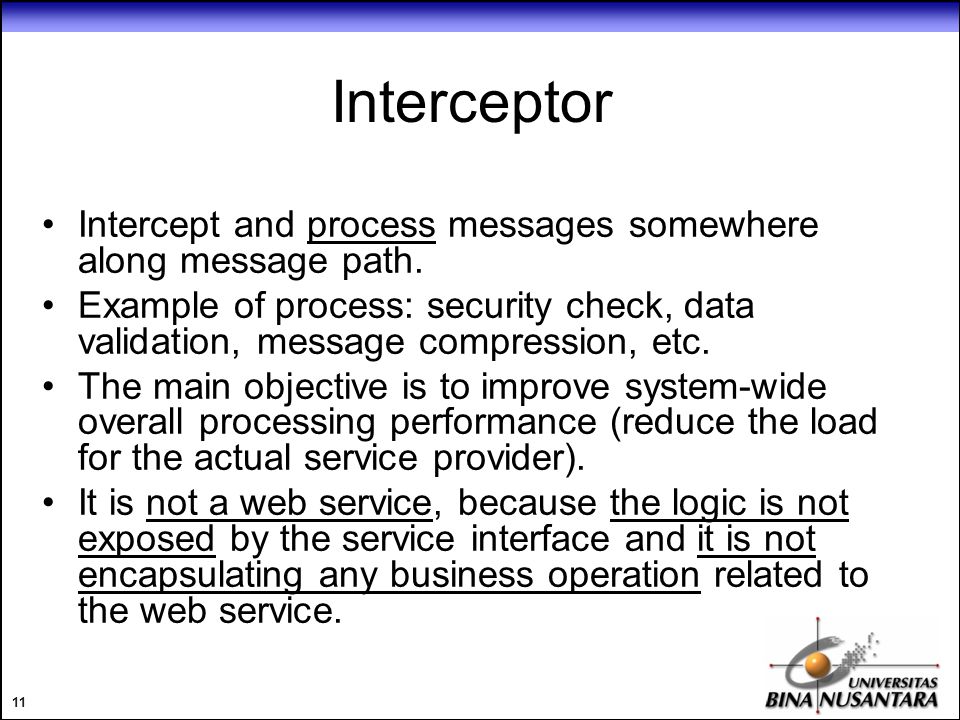 Interceptor

• Intercept and process messages somewhere along message path.
• Example of process: security check, data validation, message compression, etc.
• The main objective is to improve system-wide overall processing performance (reduce the load for the actual service provider).
• It is not a web service, because the logic is not exposed by the service interface and it is not encapsulating any business operation related to the web service.

11

UNIVERSITAS
BINA NUSANTARA